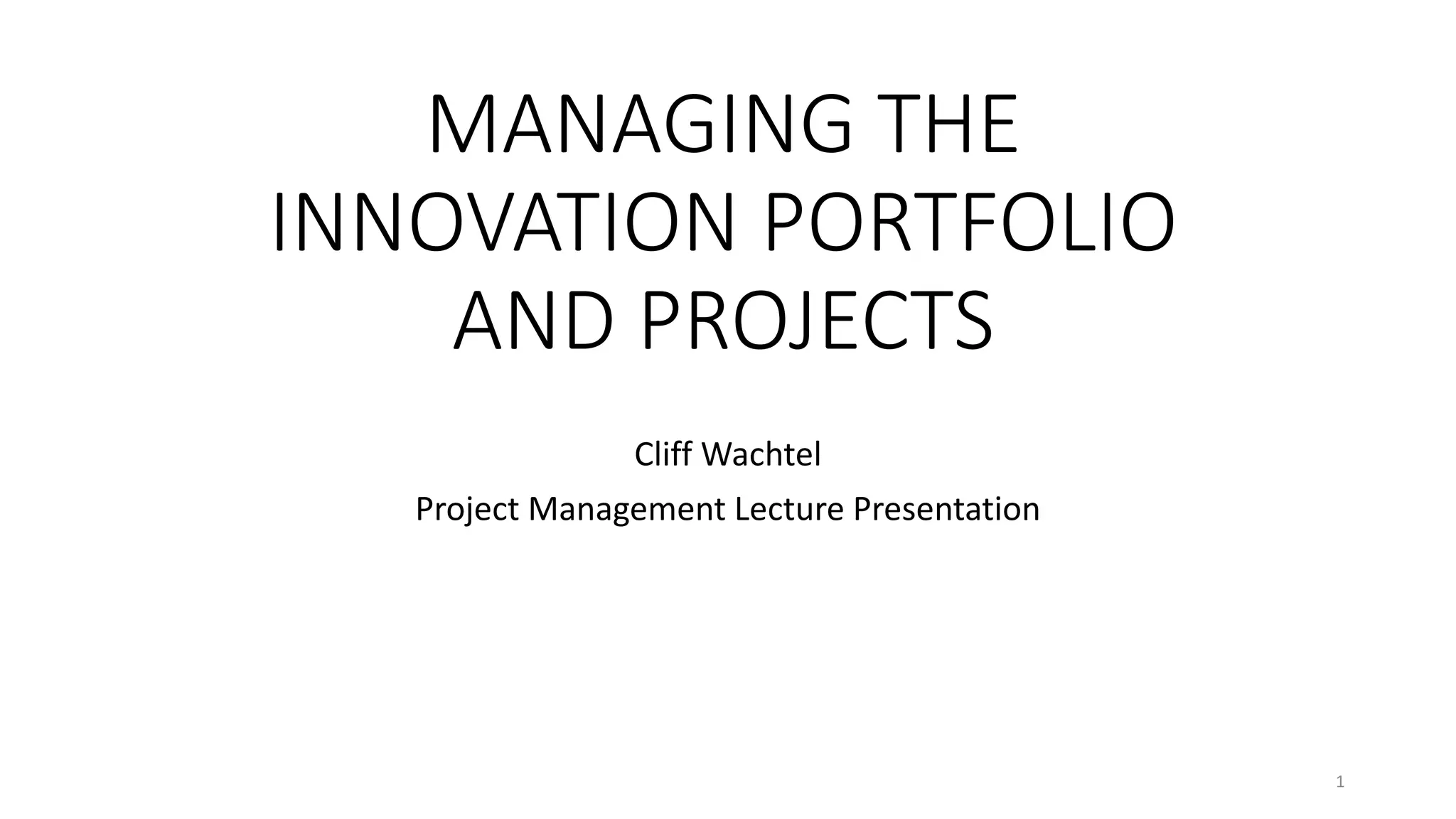 MANAGING THE INNOVATION PORTFOLIO AND PROJECTS

Cliff Wachtel

Project Management Lecture Presentation

1